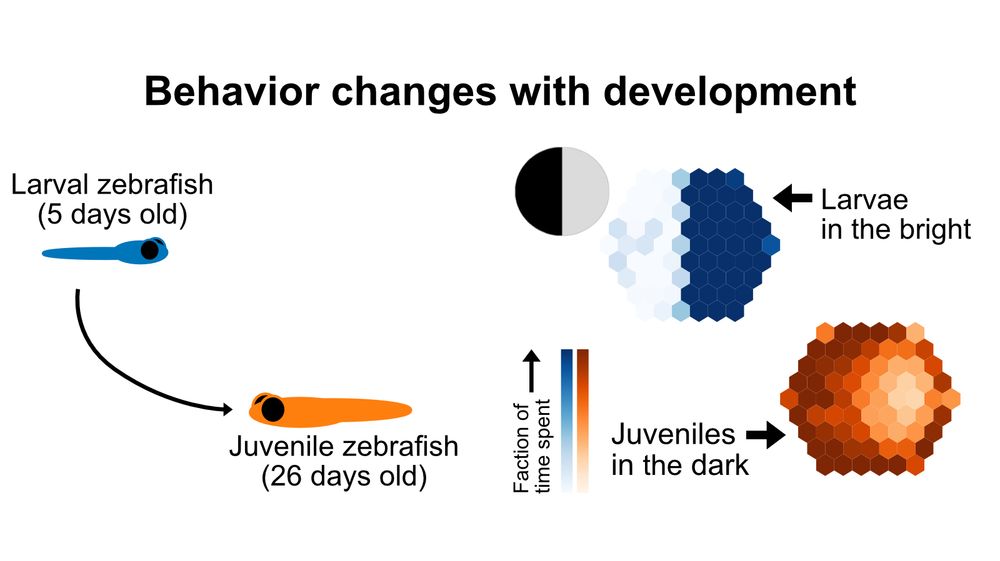 Behavior changes with development

Larval zebrafish
(5 days old)

Juvenile zebrafish
(26 days old)

Larvae
in the bright

Faction of
time spent

Juveniles
in the dark